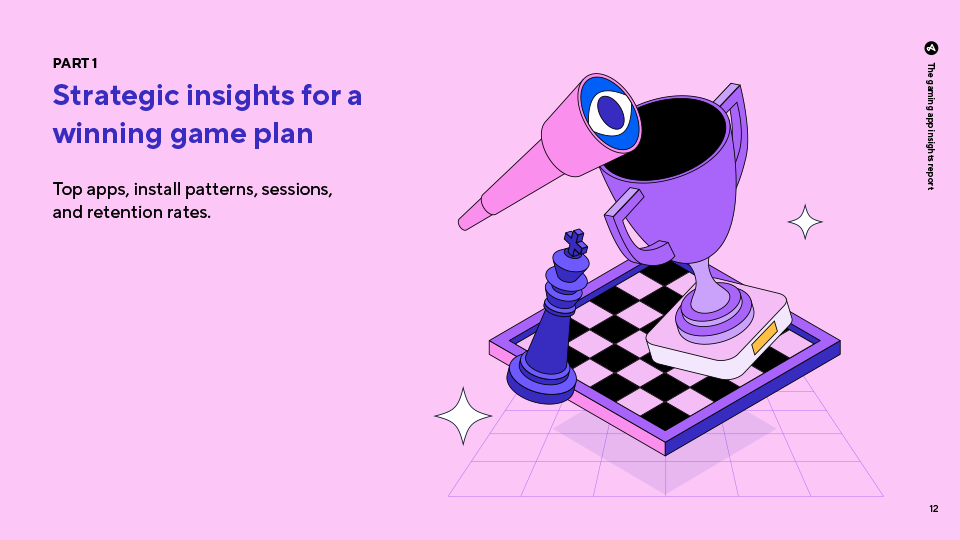 PART 1

Strategic insights for a winning game plan

Top apps, install patterns, sessions, and retention rates.

The gaming app insights report

12